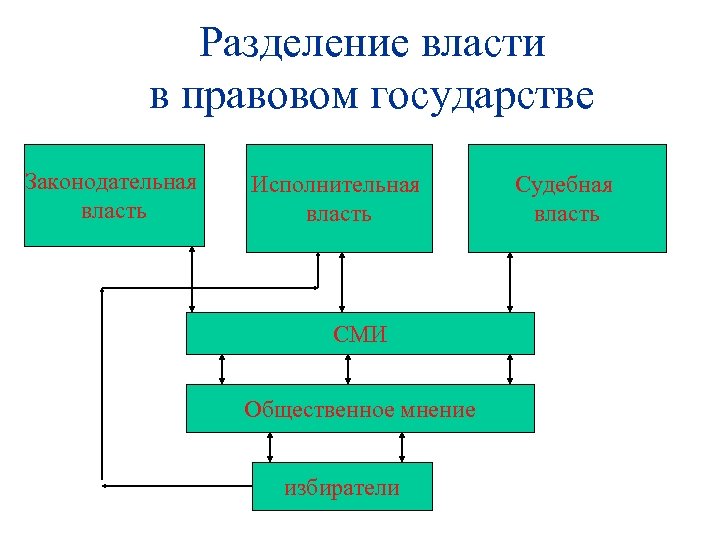 Разделение власти в правовом государстве

Законодательная власть

Исполнительная власть

Судебная власть

СМИ

Общественное мнение

избиратели